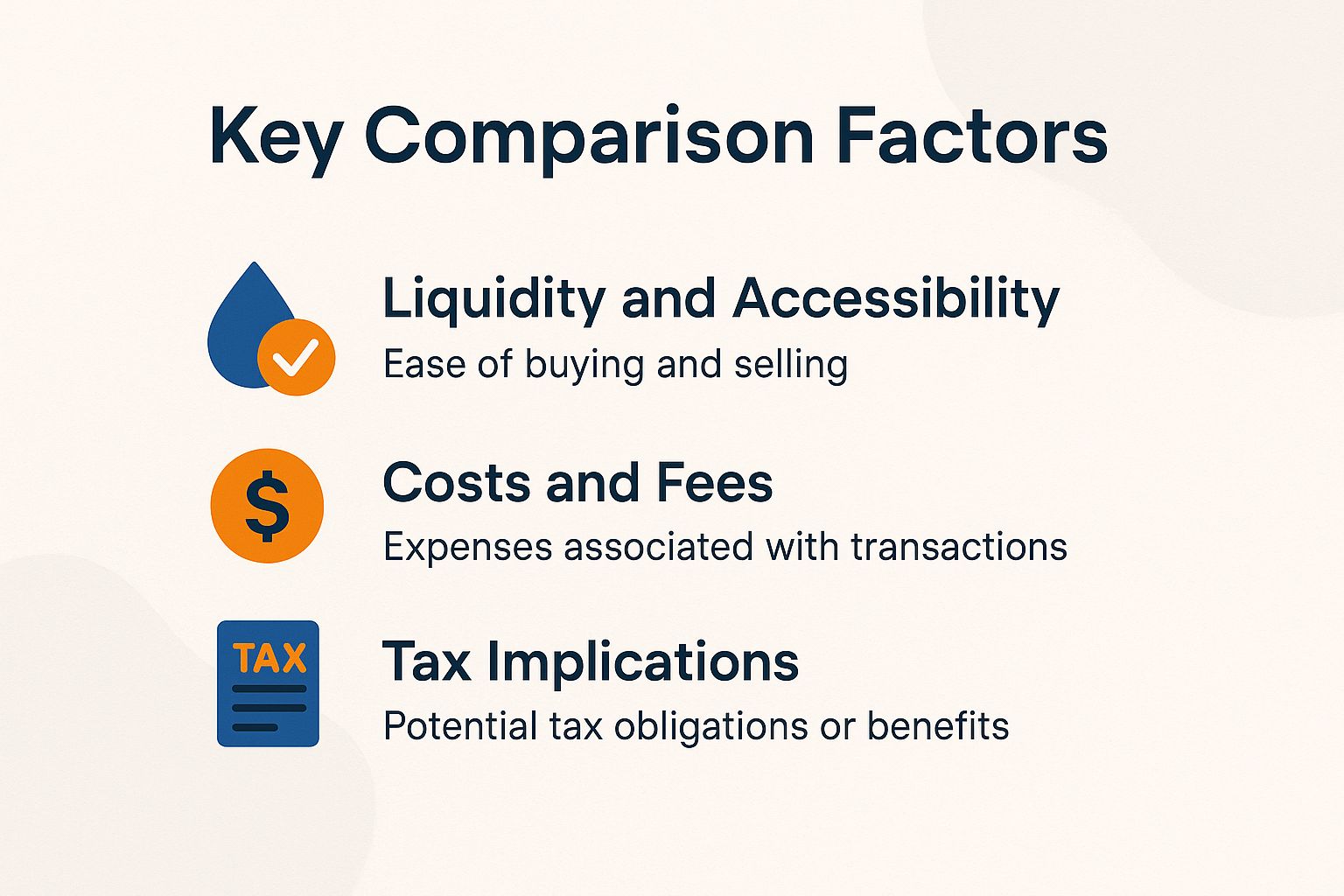 Key Comparison Factors

Liquidity and Accessibility
Ease of buying and selling

$
Costs and Fees
Expenses associated with transactions

TAX
Tax Implications
Potential tax obligations or benefits